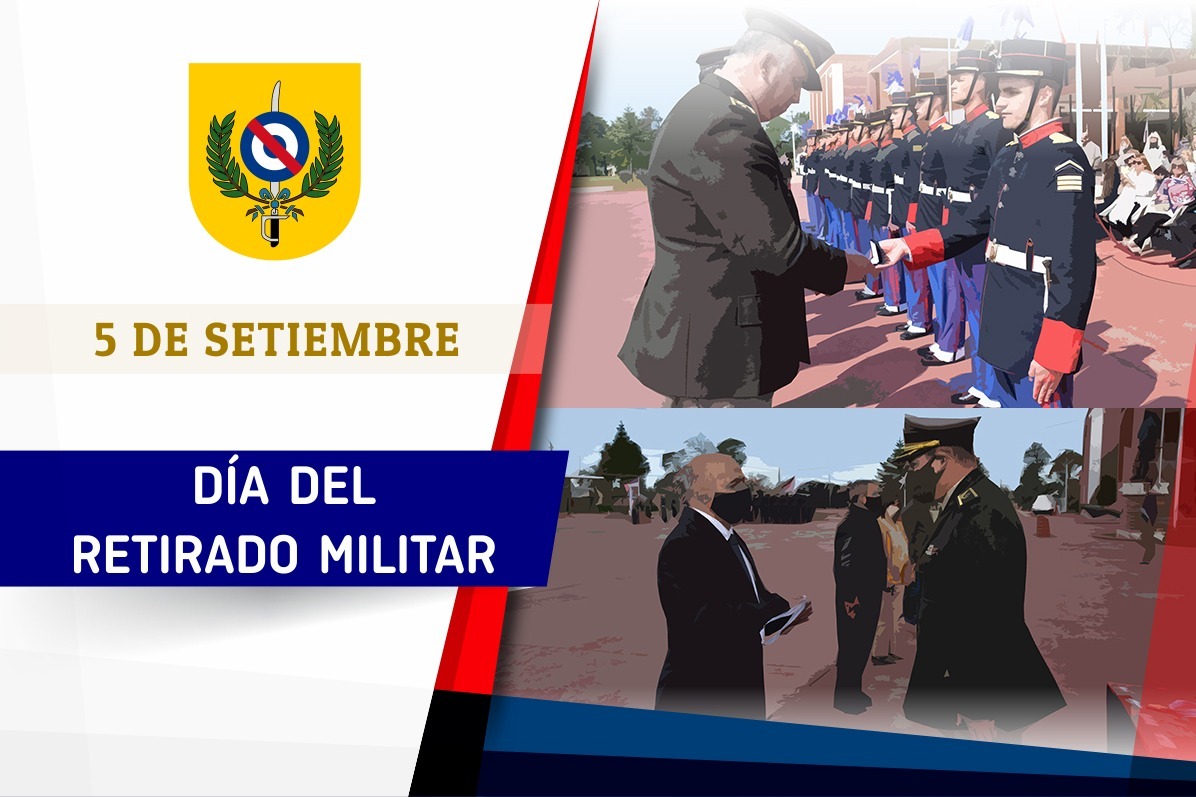 5 DE SETIEMBRE

DÍA DEL RETIRADO MILITAR